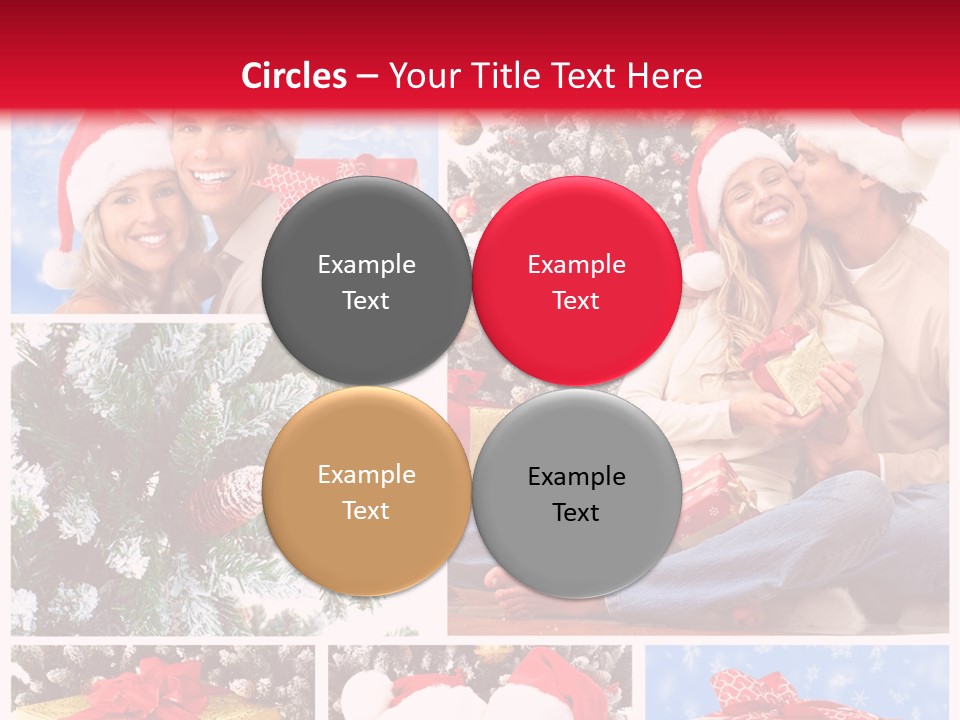 Circles – Your Title Text Here

Example Text

Example Text

Example Text

Example Text